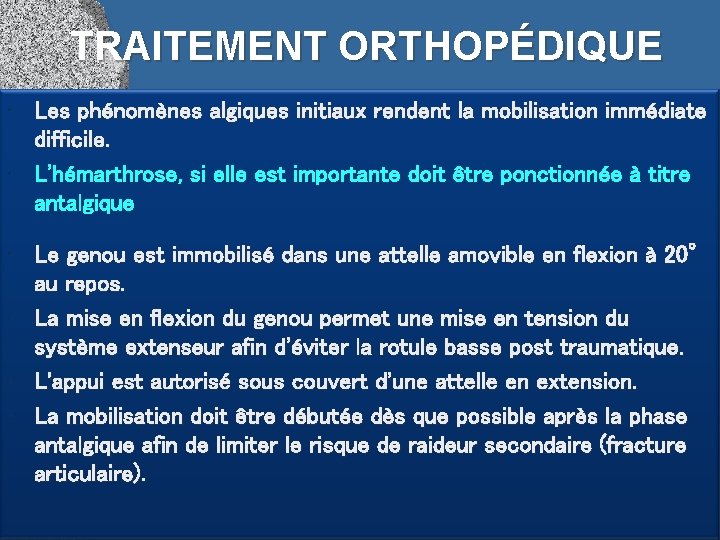 TRAITEMENT ORTHOPÉDIQUE

Les phénomènes algiques initiaux rendent la mobilisation immédiate difficile.

L'hémarthrose, si elle est importante doit être ponctionnée à titre antalgique

Le genou est immobilisé dans une attelle amovible en flexion à 20° au repos.

La mise en flexion du genou permet une mise en tension du système extenseur afin d'éviter la rotule basse post traumatique.

L'appui est autorisé sous couvert d'une attelle en extension.

La mobilisation doit être débutée dès que possible après la phase antalgique afin de limiter le risque de raideur secondaire (fracture articulaire).